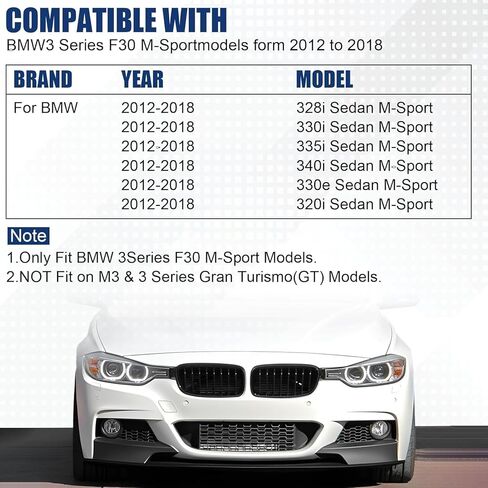 COMPATIBLE WITH
BMW3 Series F30 M-Sportmodels form 2012 to 2018

| BRAND | YEAR | MODEL |
|---|---|---|
| For BMW | 2012-2018 | 328i Sedan M-Sport |
| | 2012-2018 | 330i Sedan M-Sport |
| | 2012-2018 | 335i Sedan M-Sport |
| | 2012-2018 | 340i Sedan M-Sport |
| | 2012-2018 | 330e Sedan M-Sport |
| | 2012-2018 | 320i Sedan M-Sport |

Note
1.Only Fit BMW 3Series F30 M-Sport Models.
2.NOT Fit on M3 & 3 Series Gran Turismo(GT) Models.